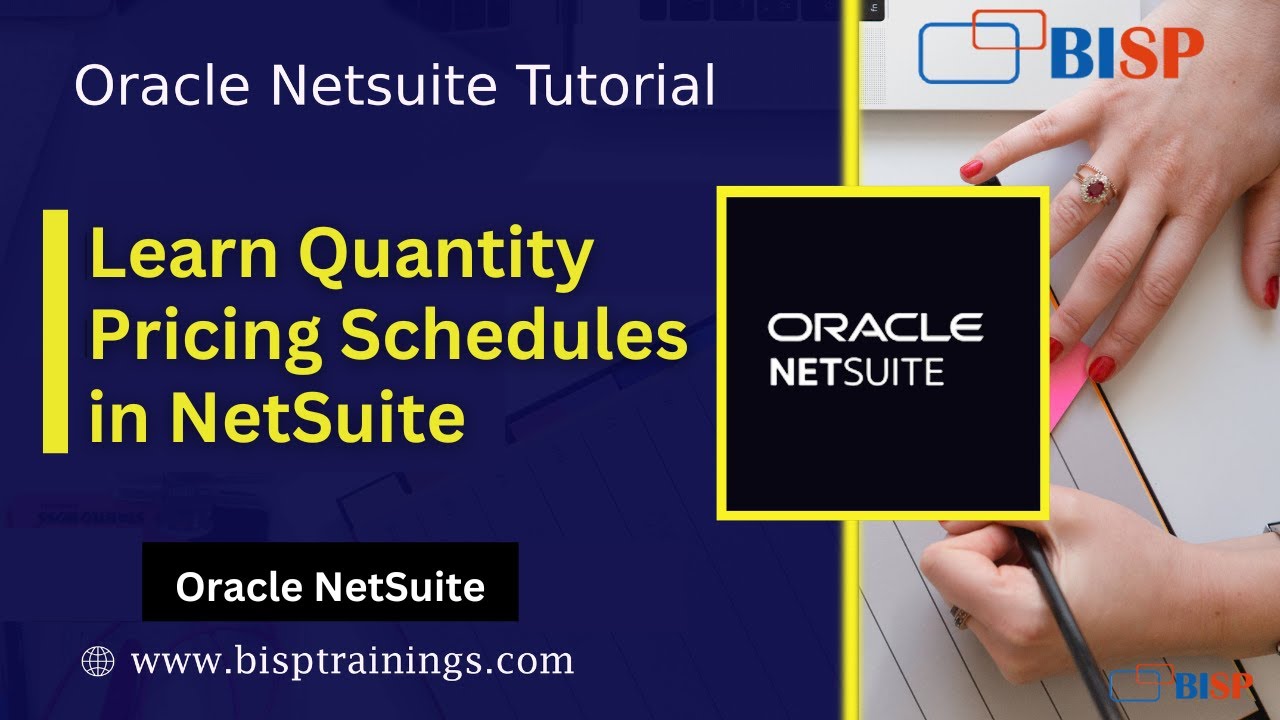 Oracle Netsuite Tutorial

BISP

Learn Quantity Pricing Schedules in NetSuite

ORACLE NETSUITE

Oracle NetSuite

www.bisptrainings.com

BISP